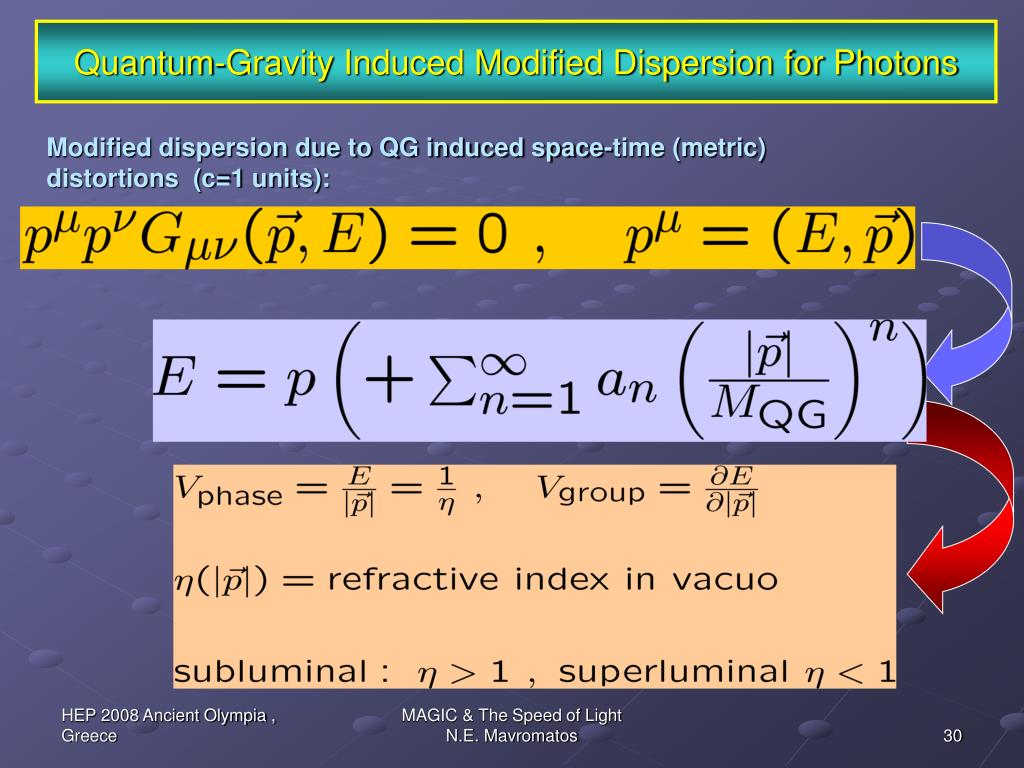 Quantum-Gravity Induced Modified Dispersion for Photons

Modified dispersion due to QG induced space-time (metric) distortions (c=1 units):

$p^\mu p^\nu G_{\mu\nu}(\vec{p}, E) = 0$ , $p^\mu = (E, \vec{p})$

$E = p\left(+\sum_{n=1}^{\infty} a_n \left(\frac{|\vec{p}|}{M_{\rm QG}}\right)^n\right)$

$V_{\rm phase} = \frac{E}{|\vec{p}|} = \frac{1}{\eta}$ , $V_{\rm group} = \frac{\partial E}{\partial |\vec{p}|}$

$\eta(|\vec{p}|) =$ refractive index in vacuo

subluminal : $\eta > 1$ , superluminal $\eta < 1$

HEP 2008 Ancient Olympia , Greece

MAGIC & The Speed of Light
N.E. Mavromatos

30